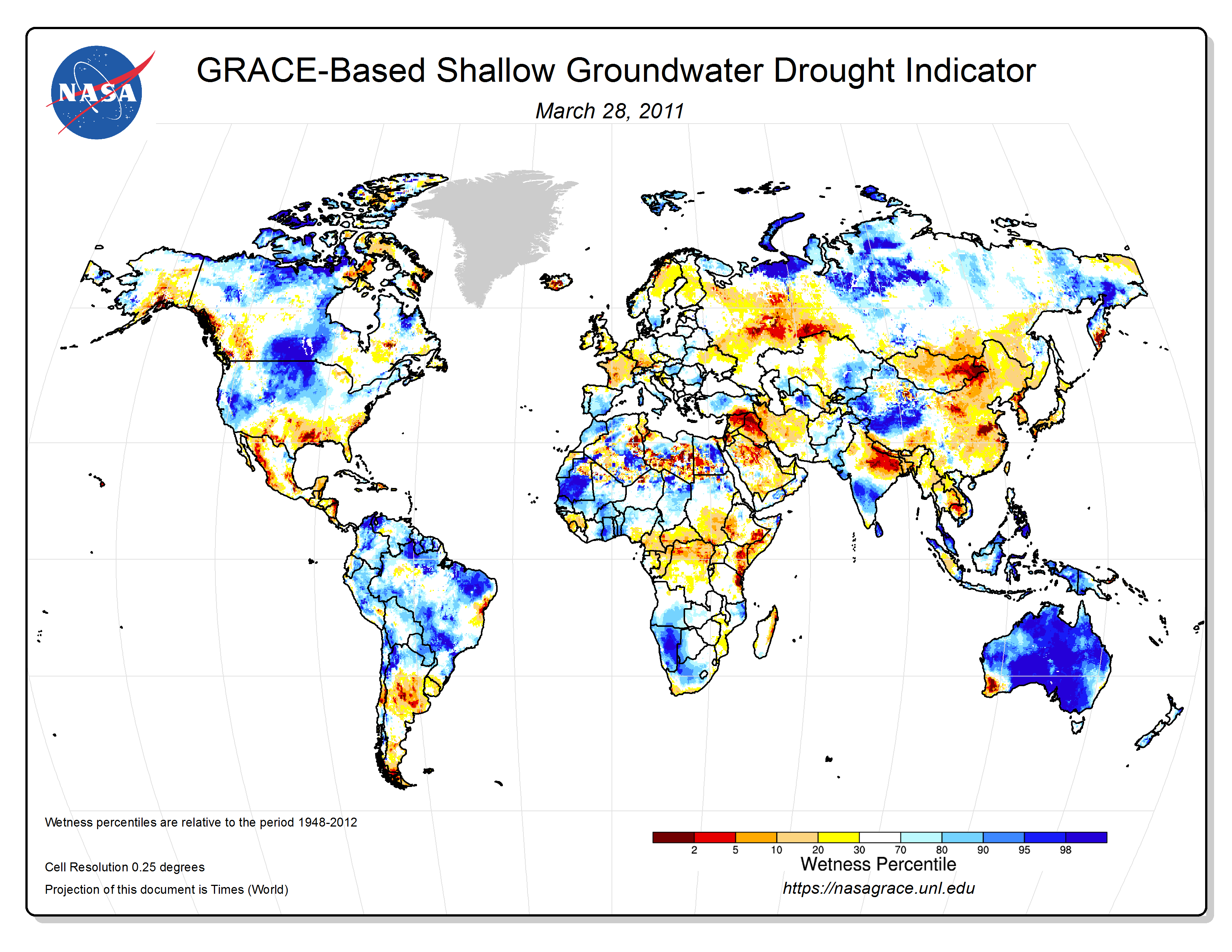 NASA

GRACE-Based Shallow Groundwater Drought Indicator

March 28, 2011

Wetness percentiles are relative to the period 1948-2012

Cell Resolution 0.25 degrees

Projection of this document is Times (World)

2 5 10 20 30 70 80 90 95 98

Wetness Percentile

https://nasagrace.unl.edu